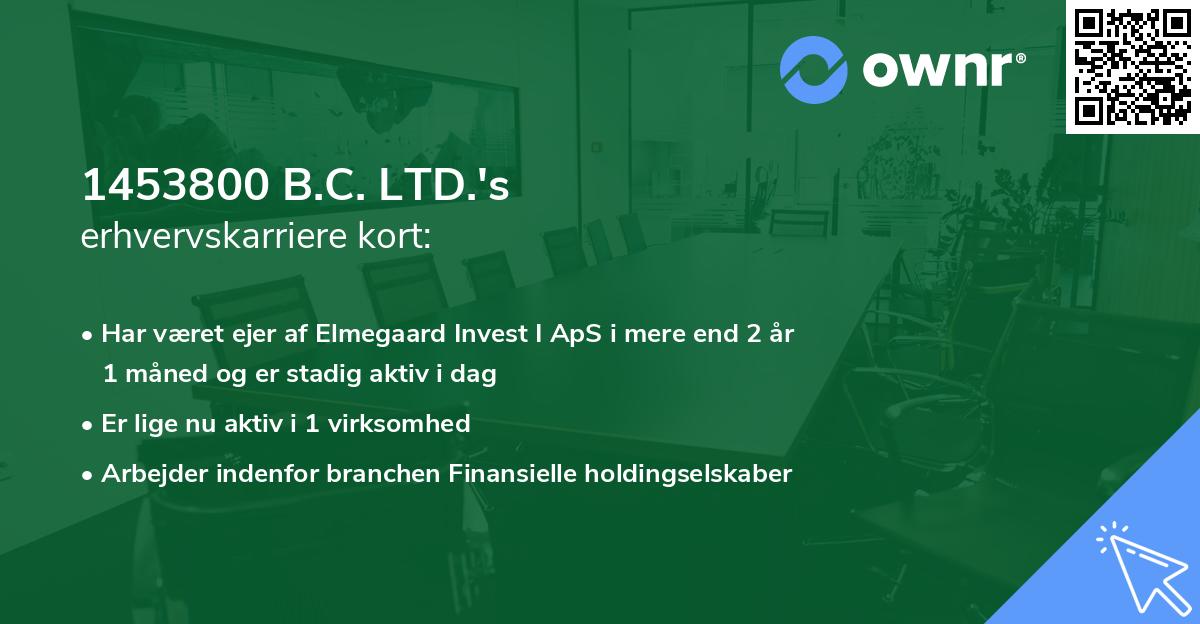 ownr®

1453800 B.C. LTD.'s
erhvervskarriere kort:

• Har været ejer af Elmegaard Invest I ApS i mere end 2 år 1 måned og er stadig aktiv i dag
• Er lige nu aktiv i 1 virksomhed
• Arbejder indenfor branchen Finansielle holdingselskaber